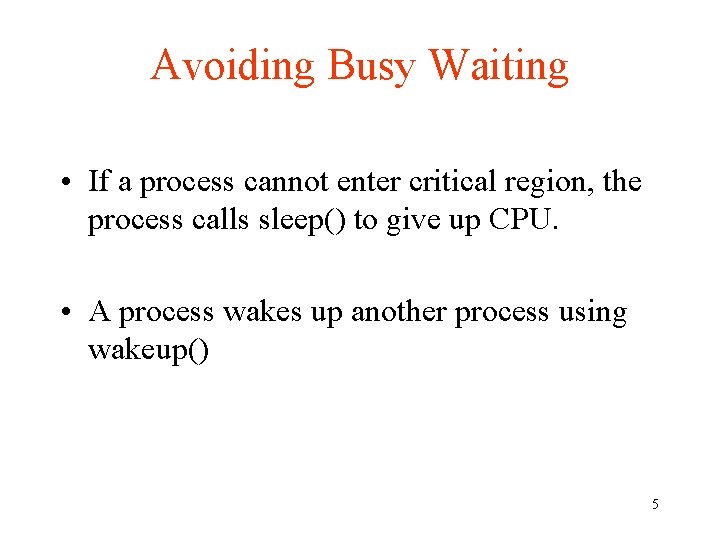 Avoiding Busy Waiting

• If a process cannot enter critical region, the process calls sleep() to give up CPU.

• A process wakes up another process using wakeup()

5